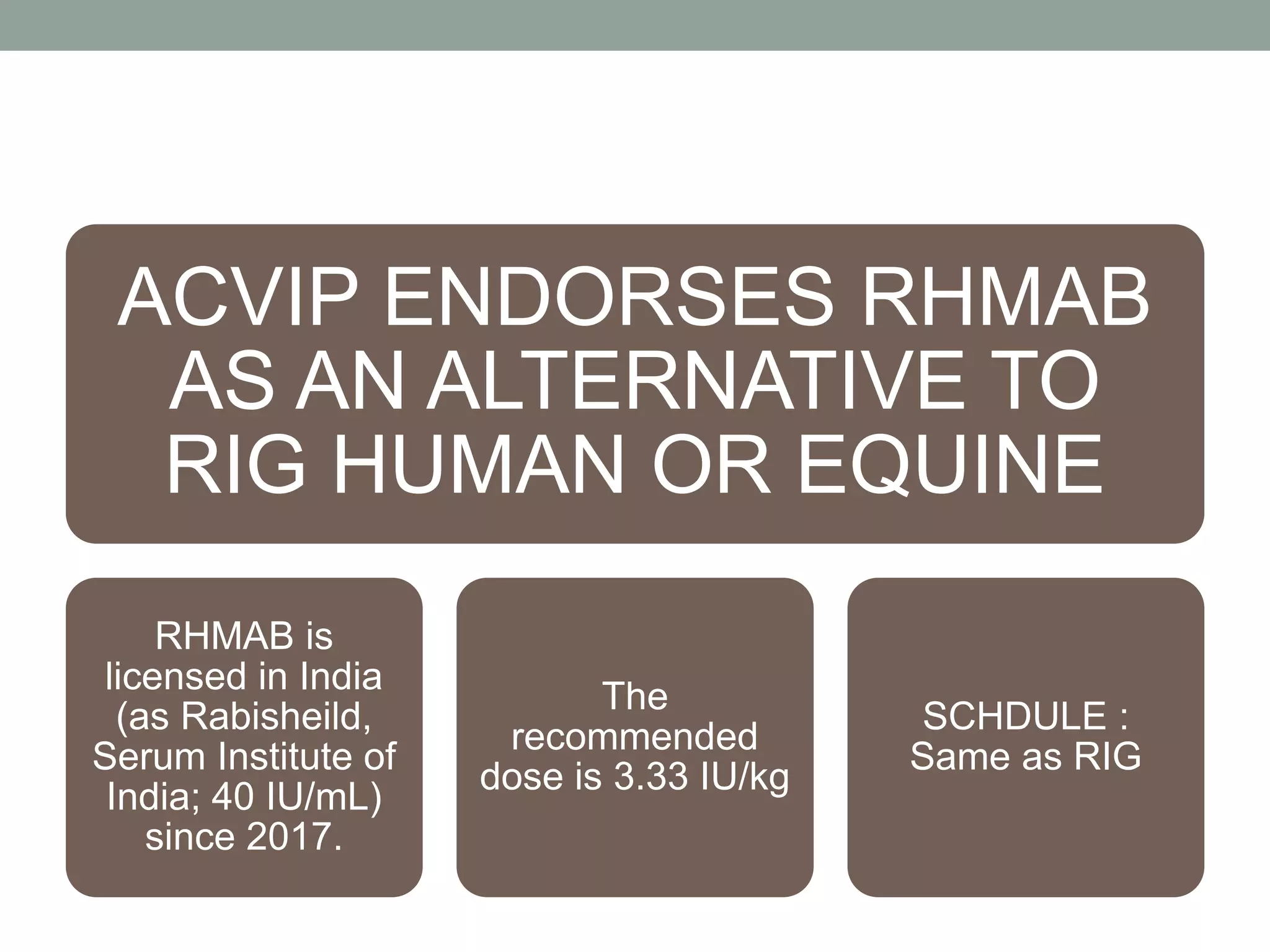 ACVIP ENDORSES RHMAB AS AN ALTERNATIVE TO RIG HUMAN OR EQUINE

RHMAB is licensed in India (as Rabisheild, Serum Institute of India; 40 IU/mL) since 2017.

The recommended dose is 3.33 IU/kg

SCHDULE : Same as RIG